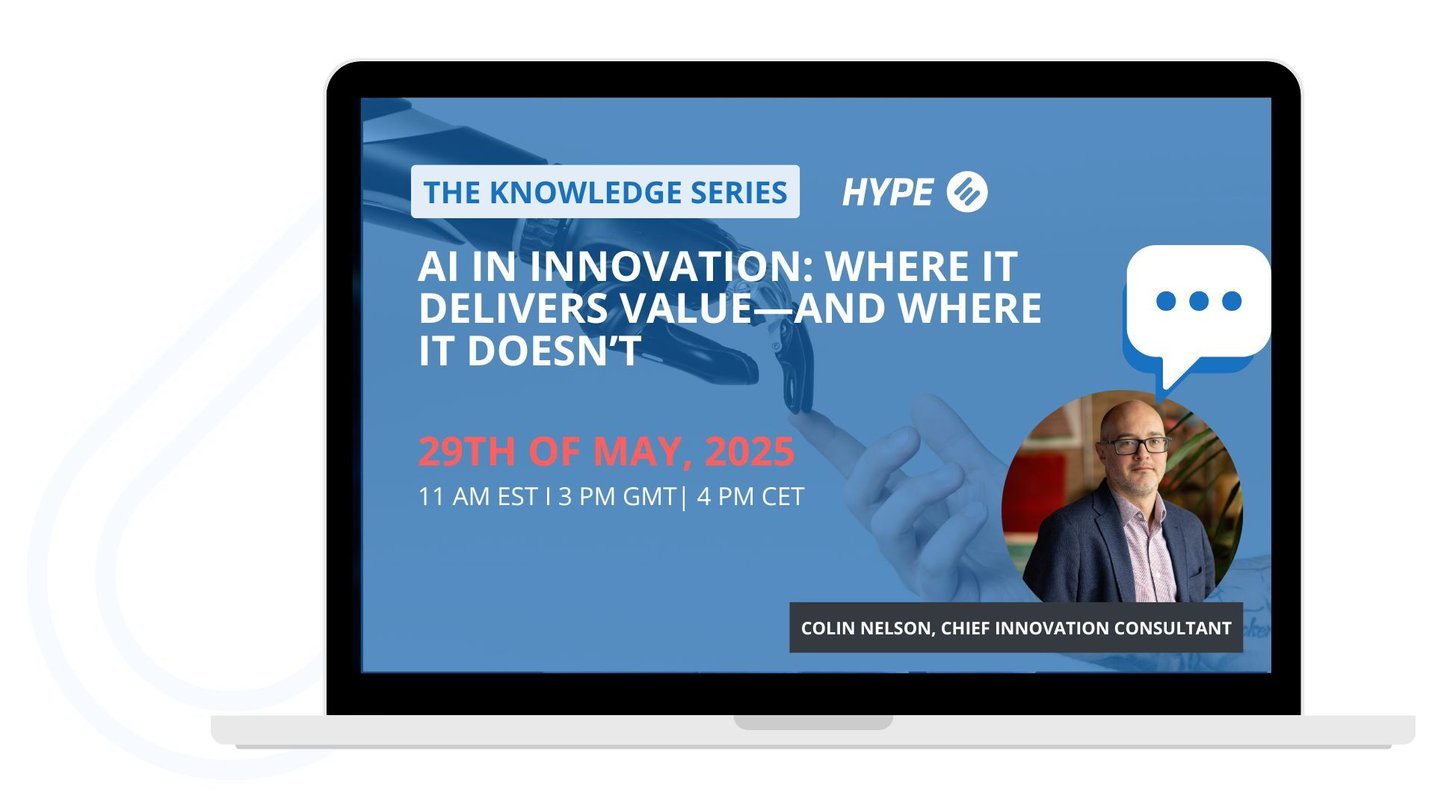 THE KNOWLEDGE SERIES

HYPE

AI IN INNOVATION: WHERE IT DELIVERS VALUE—AND WHERE IT DOESN'T

29TH OF MAY, 2025

11 AM EST I 3 PM GMT| 4 PM CET

COLIN NELSON, CHIEF INNOVATION CONSULTANT